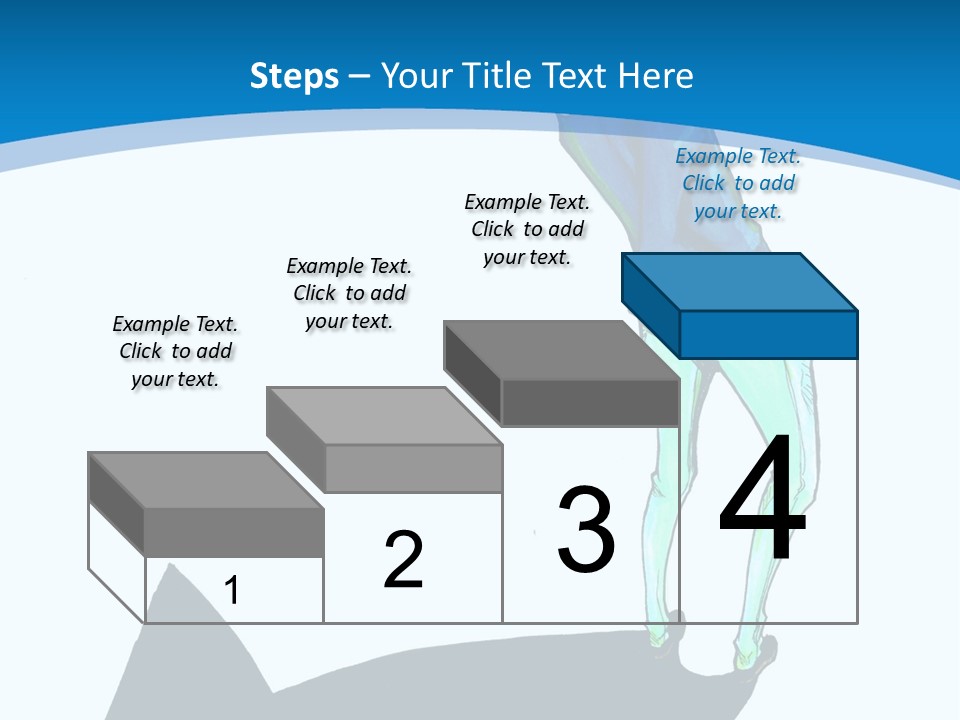 Steps – Your Title Text Here

Example Text. Click to add your text.

Example Text. Click to add your text.

Example Text. Click to add your text.

Example Text. Click to add your text.

1

2

3

4